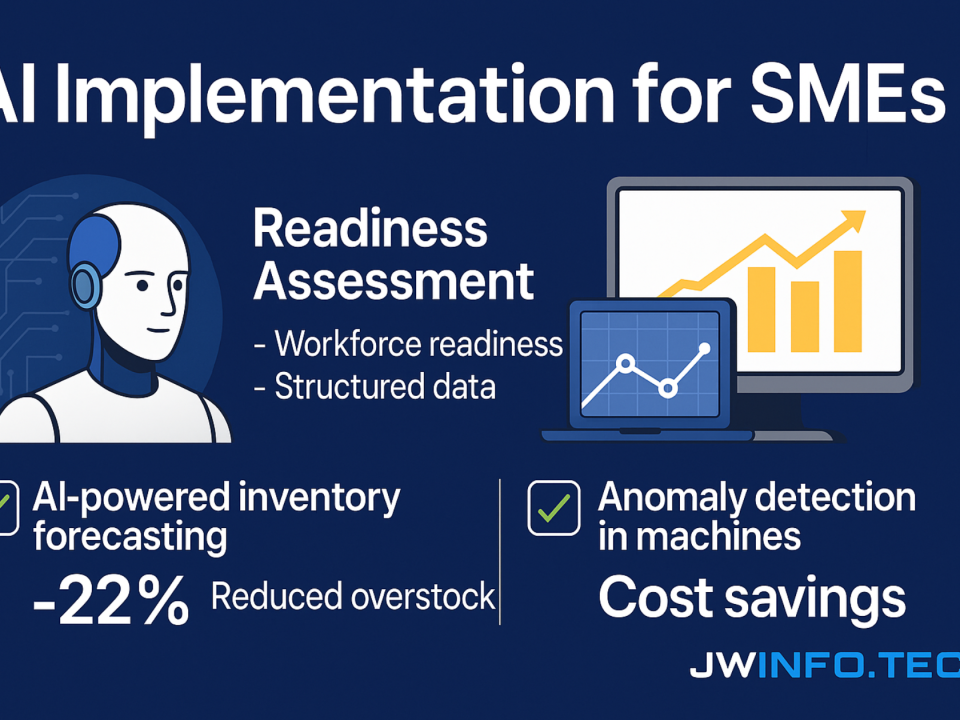 AI Implementation for SMEs

Readiness Assessment

- Workforce readiness
- Structured data

AI-powered inventory forecasting

-22% Reduced overstock

Anomaly detection in machines

Cost savings

JWINFO.TEC